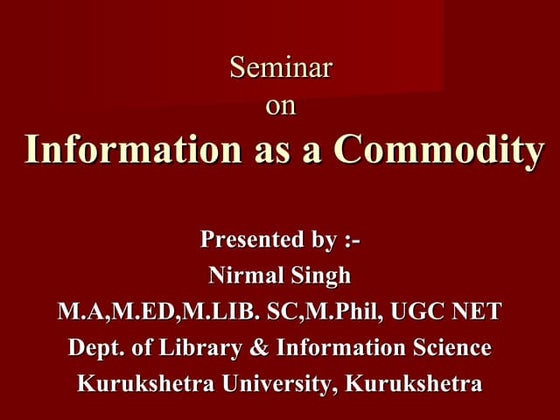 Seminar
on
Information as a Commodity

Presented by :-
Nirmal Singh
M.A,M.ED,M.LIB. SC,M.Phil, UGC NET
Dept. of Library & Information Science
Kurukshetra University, Kurukshetra